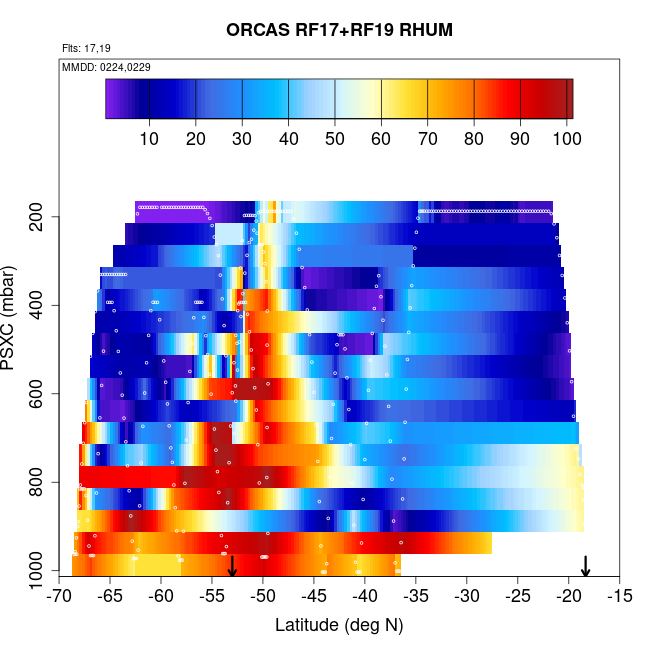 ORCAS RF17+RF19 RHUM

Flts: 17,19

MMDD: 0224,0229

10 20 30 40 50 60 70 80 90 100

PSXC (mbar)

200
400
600
800
1000

-70 -65 -60 -55 -50 -45 -40 -35 -30 -25 -20 -15

Latitude (deg N)